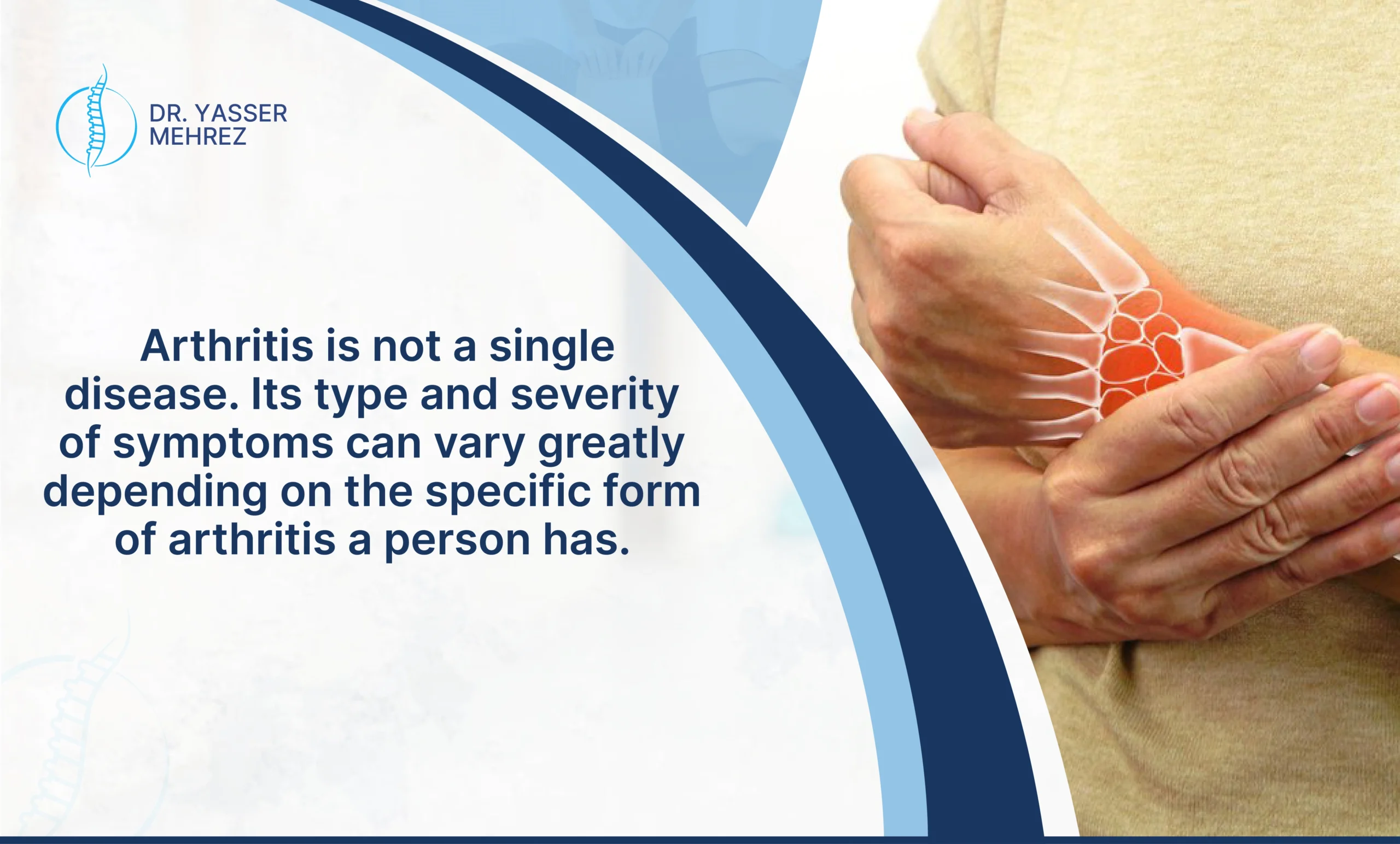 DR. YASSER MEHREZ

Arthritis is not a single disease. Its type and severity of symptoms can vary greatly depending on the specific form of arthritis a person has.